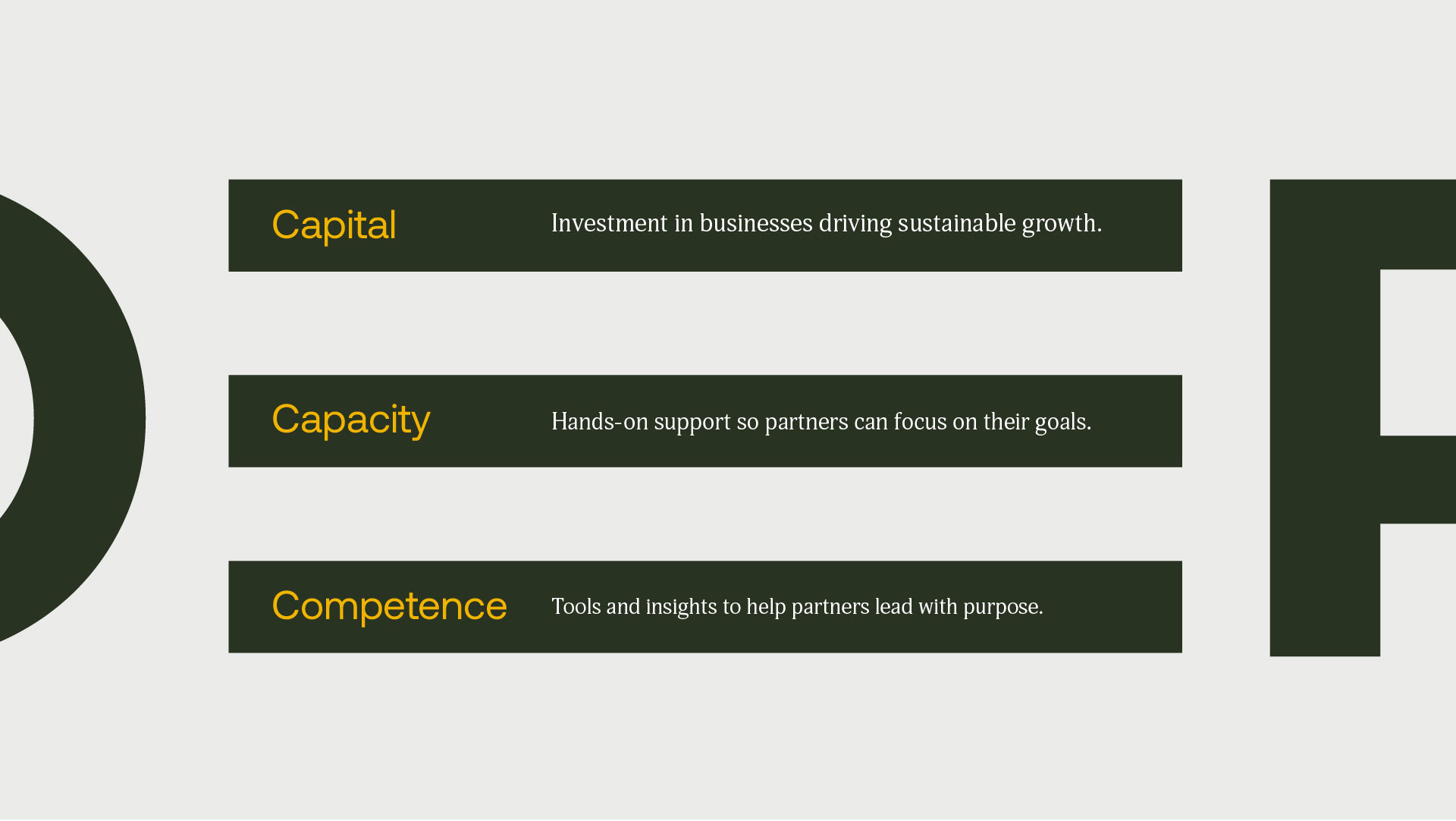 Capital Investment in businesses driving sustainable growth.

Capacity Hands-on support so partners can focus on their goals.

Competence Tools and insights to help partners lead with purpose.